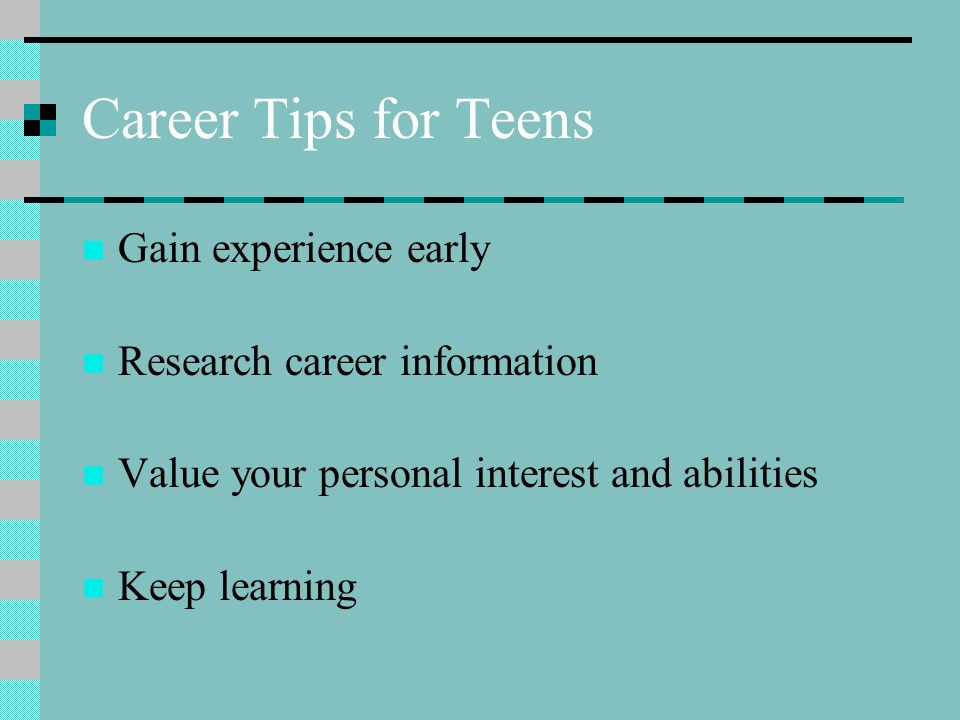 Career Tips for Teens

Gain experience early

Research career information

Value your personal interest and abilities

Keep learning